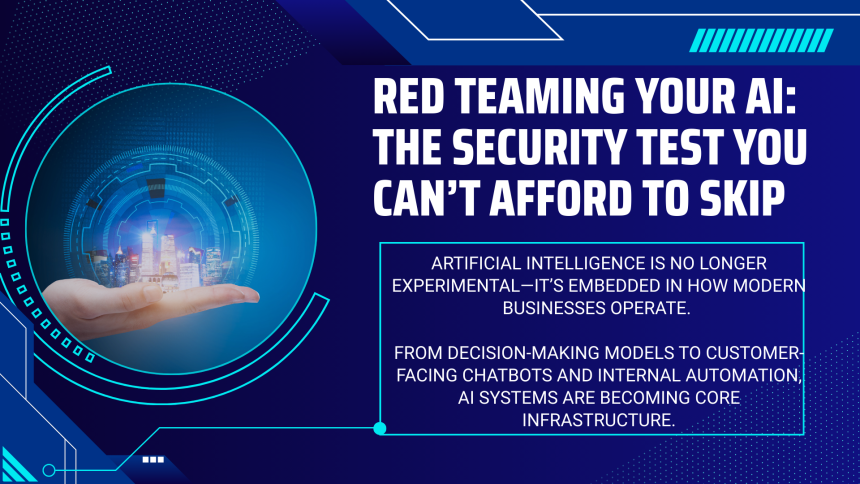 RED TEAMING YOUR AI: THE SECURITY TEST YOU CAN'T AFFORD TO SKIP

ARTIFICIAL INTELLIGENCE IS NO LONGER EXPERIMENTAL—IT'S EMBEDDED IN HOW MODERN BUSINESSES OPERATE.

FROM DECISION-MAKING MODELS TO CUSTOMER-FACING CHATBOTS AND INTERNAL AUTOMATION, AI SYSTEMS ARE BECOMING CORE INFRASTRUCTURE.